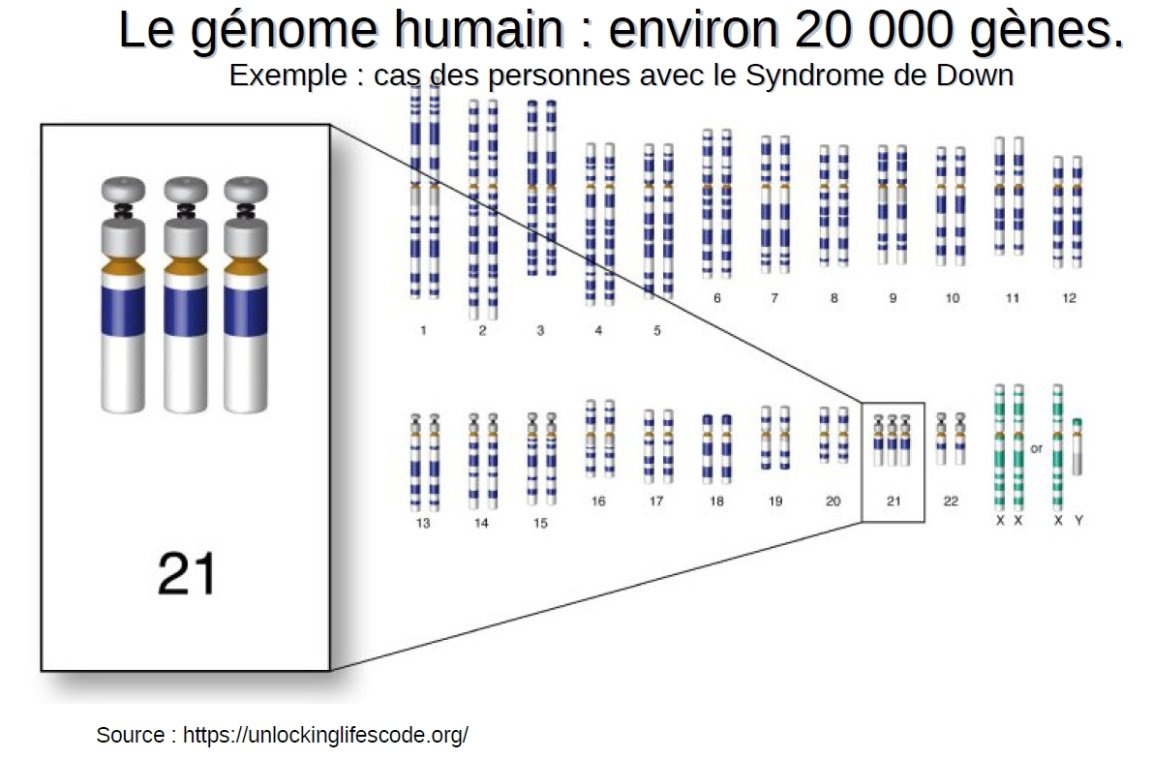 Le génome humain : environ 20 000 gènes.
Exemple : cas des personnes avec le Syndrome de Down

21

1 2 3 4 5 6 7 8 9 10 11 12

13 14 15 16 17 18 19 20 21 22 X X or X Y

Source : https://unlockinglifescode.org/